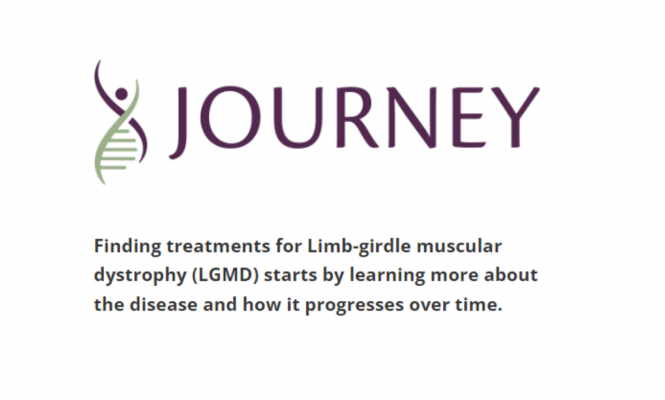 JOURNEY

Finding treatments for Limb-girdle muscular dystrophy (LGMD) starts by learning more about the disease and how it progresses over time.